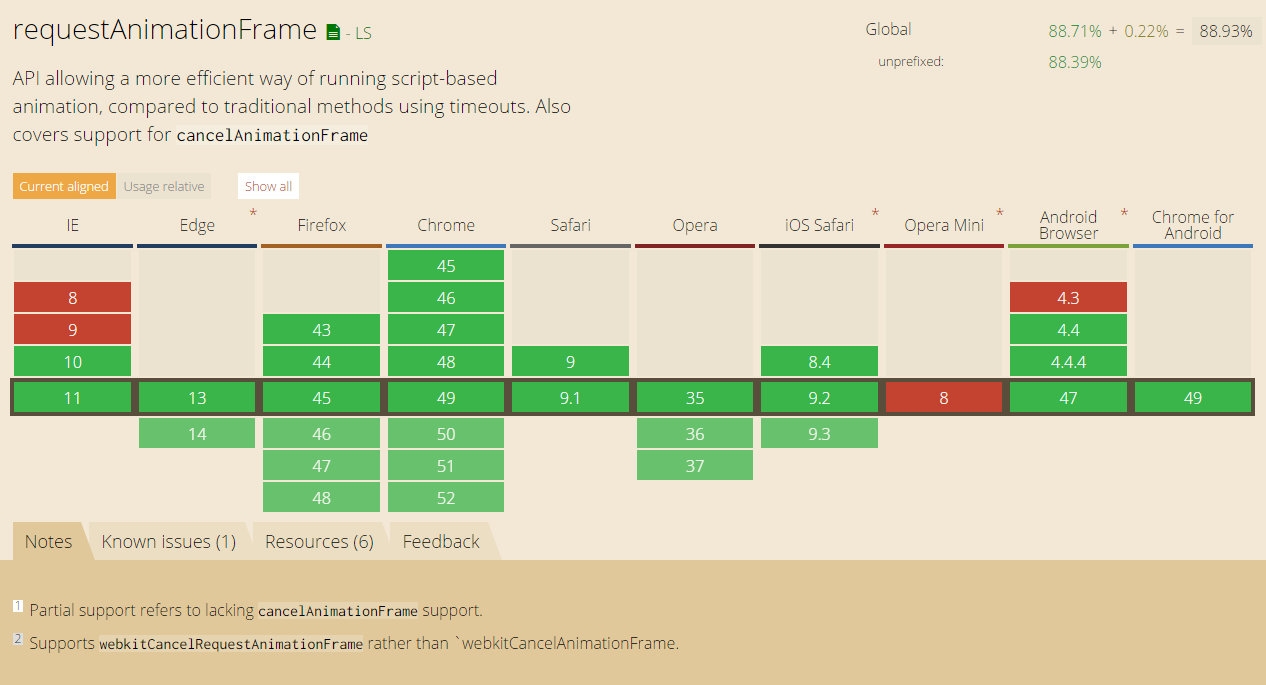 requestAnimationFrame - LS

Global 88.71% + 0.22% = 88.93%
unprefixed: 88.39%

API allowing a more efficient way of running script-based animation, compared to traditional methods using timeouts. Also covers support for cancelAnimationFrame

Current aligned Usage relative Show all

| IE | Edge * | Firefox | Chrome | Safari | Opera | iOS Safari * | Opera Mini * | Android Browser * | Chrome for Android |
|---|---|---|---|---|---|---|---|---|---|
| | | | 45 | | | | | | |
| 8 | | | 46 | | | | | 4.3 | |
| 9 | | 43 | 47 | | | | | 4.4 | |
| 10 | | 44 | 48 | 9 | | 8.4 | | 4.4.4 | |
| 11 | 13 | 45 | 49 | 9.1 | 35 | 9.2 | 8 | 47 | 49 |
| | 14 | 46 | 50 | | 36 | 9.3 | | | |
| | | 47 | 51 | | 37 | | | | |
| | | 48 | 52 | | | | | | |

Notes Known issues (1) Resources (6) Feedback

1 Partial support refers to lacking cancelAnimationFrame support.

2 Supports webkitCancelRequestAnimationFrame rather than `webkitCancelAnimationFrame.